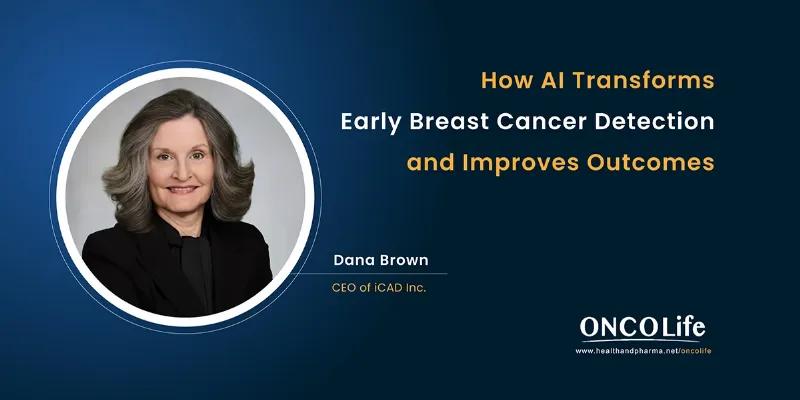 How AI Transforms
Early Breast Cancer Detection
and Improves Outcomes

Dana Brown
CEO of iCAD Inc.

ONCOLife
www.healthandpharma.net/oncolife